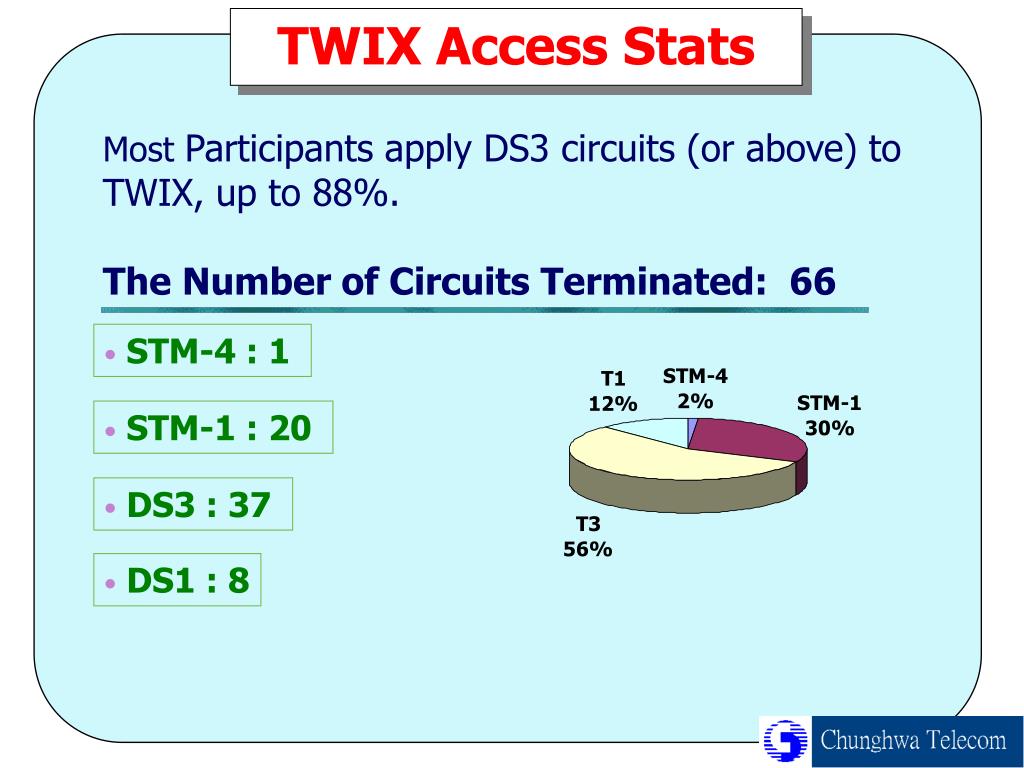 TWIX Access Stats

Most Participants apply DS3 circuits (or above) to TWIX, up to 88%.

The Number of Circuits Terminated: 66

• STM-4 : 1

• STM-1 : 20

• DS3 : 37

• DS1 : 8

T1
12%

STM-4
2%

STM-1
30%

T3
56%

Chunghwa Telecom